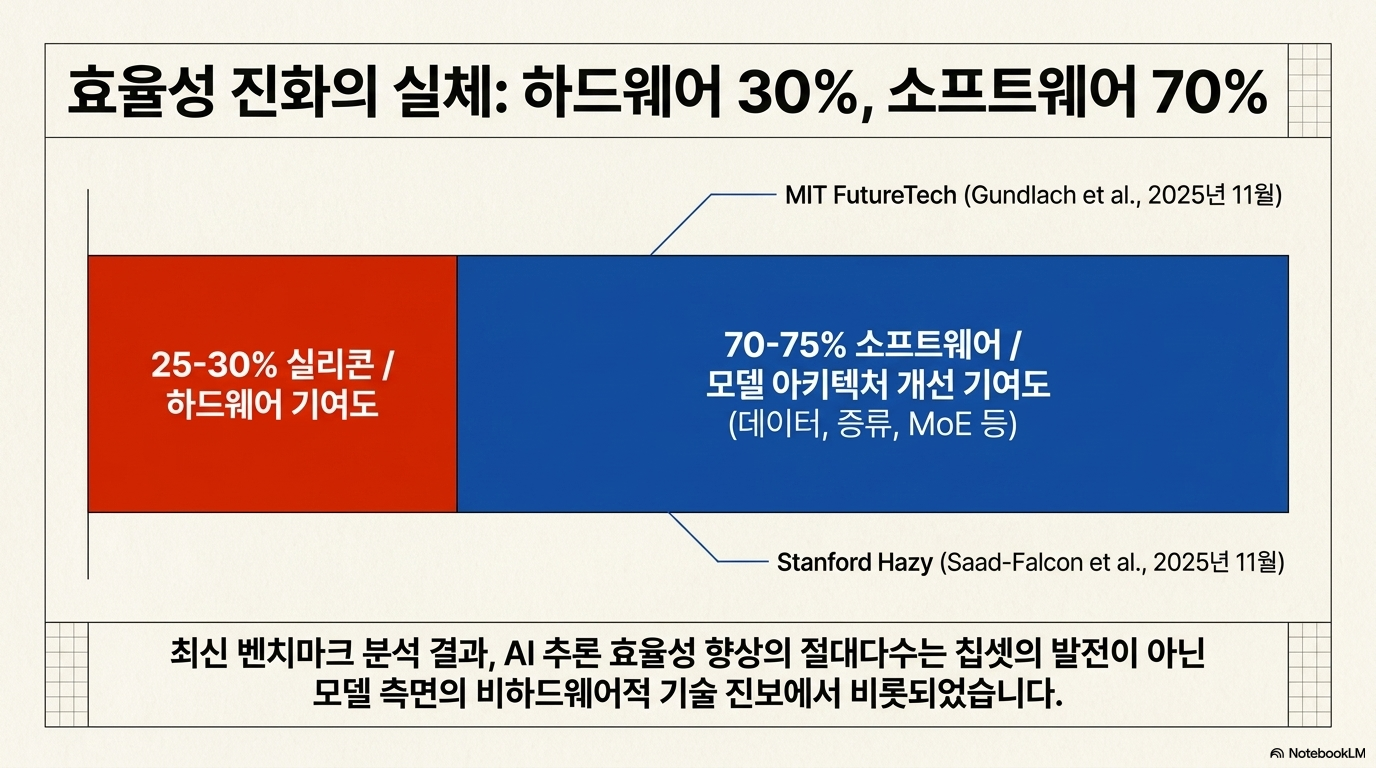 효율성 진화의 실체: 하드웨어 30%, 소프트웨어 70%

MIT FutureTech (Gundlach et al., 2025년 11월)

25-30% 실리콘 / 하드웨어 기여도

70-75% 소프트웨어 / 모델 아키텍처 개선 기여도 (데이터, 증류, MoE 등)

Stanford Hazy (Saad-Falcon et al., 2025년 11월)

최신 벤치마크 분석 결과, AI 추론 효율성 향상의 절대다수는 칩셋의 발전이 아닌 모델 측면의 비하드웨어적 기술 진보에서 비롯되었습니다.

NotebookLM